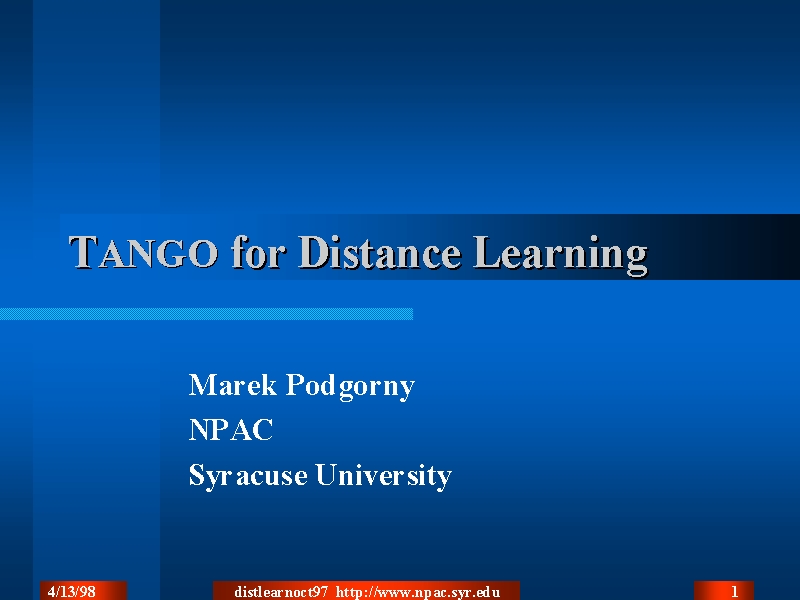 TANGO for Distance Learning

Marek Podgorny
NPAC
Syracuse University

4/13/98 distlearnoct97 http://www.npac.syr.edu 1